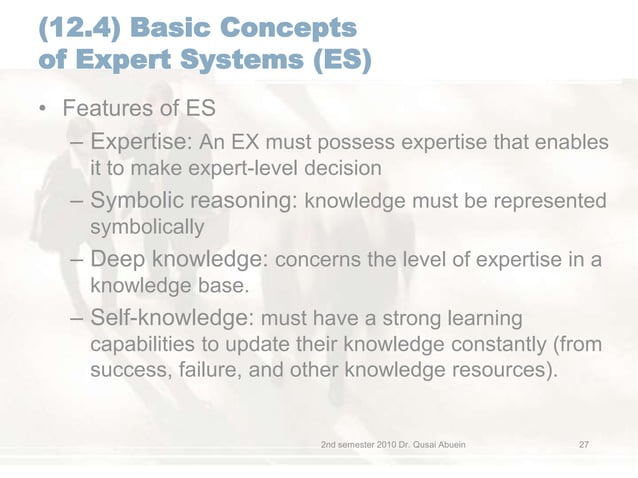 (12.4) Basic Concepts of Expert Systems (ES)

• Features of ES

– Expertise: An EX must possess expertise that enables it to make expert-level decision

– Symbolic reasoning: knowledge must be represented symbolically

– Deep knowledge: concerns the level of expertise in a knowledge base.

– Self-knowledge: must have a strong learning capabilities to update their knowledge constantly (from success, failure, and other knowledge resources).

2nd semester 2010 Dr. Qusai Abuein 27